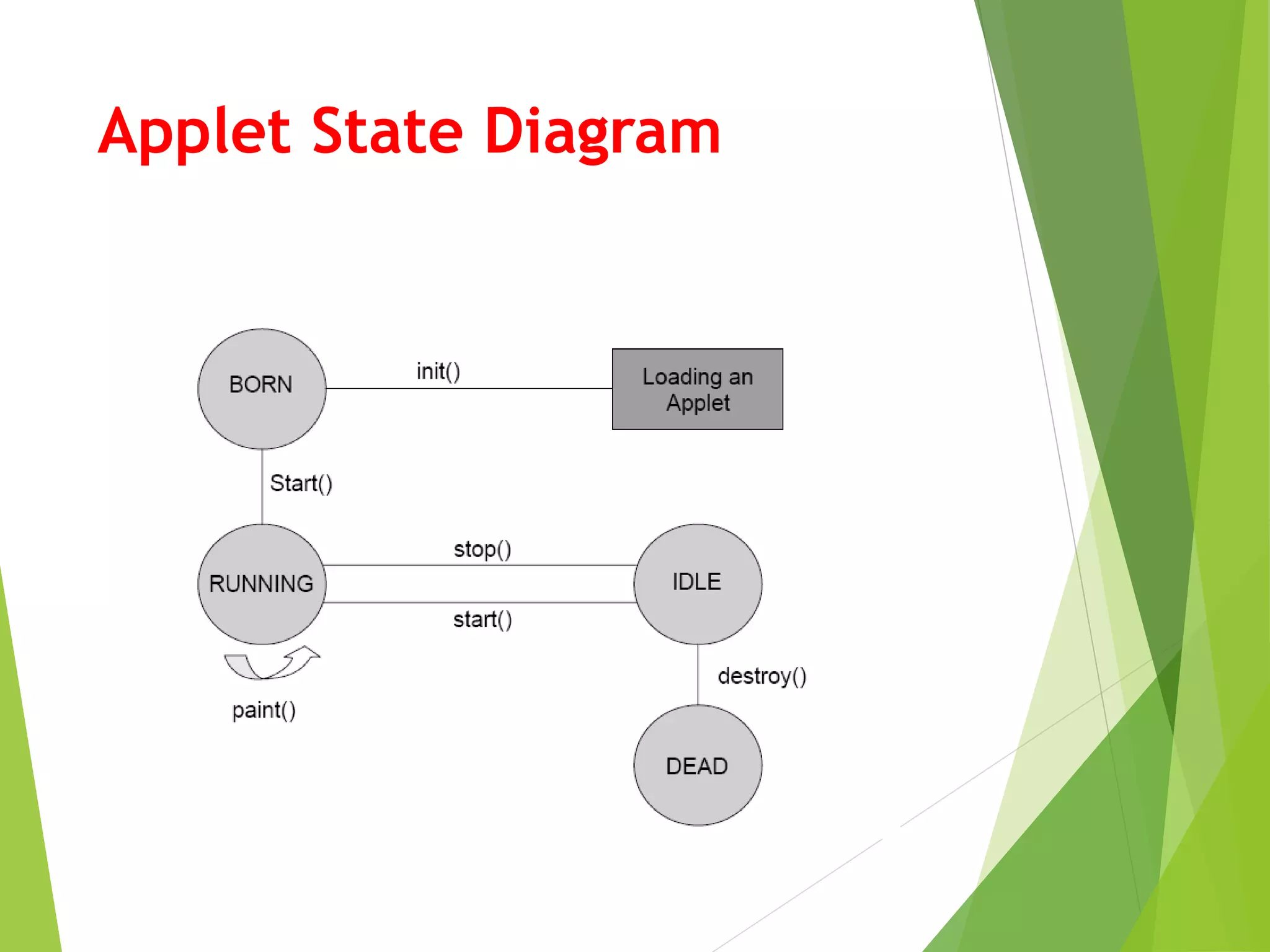 Applet State Diagram

BORN

init()

Loading an Applet

Start()

RUNNING

stop()

start()

IDLE

paint()

destroy()

DEAD